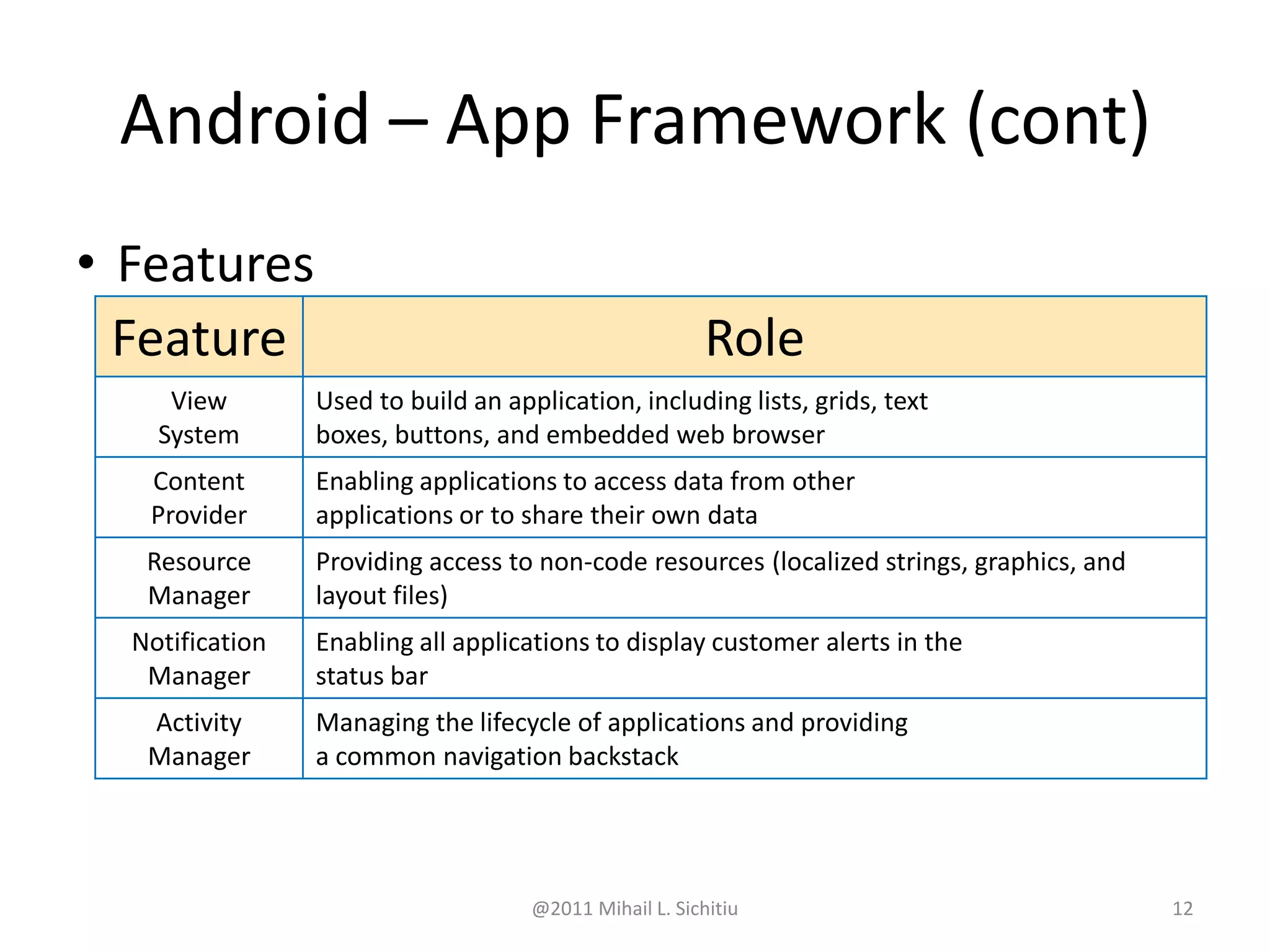 Android – App Framework (cont)

• Features

| Feature | Role |
|---|---|
| View System | Used to build an application, including lists, grids, text boxes, buttons, and embedded web browser |
| Content Provider | Enabling applications to access data from other applications or to share their own data |
| Resource Manager | Providing access to non-code resources (localized strings, graphics, and layout files) |
| Notification Manager | Enabling all applications to display customer alerts in the status bar |
| Activity Manager | Managing the lifecycle of applications and providing a common navigation backstack |

@2011 Mihail L. Sichitiu

12